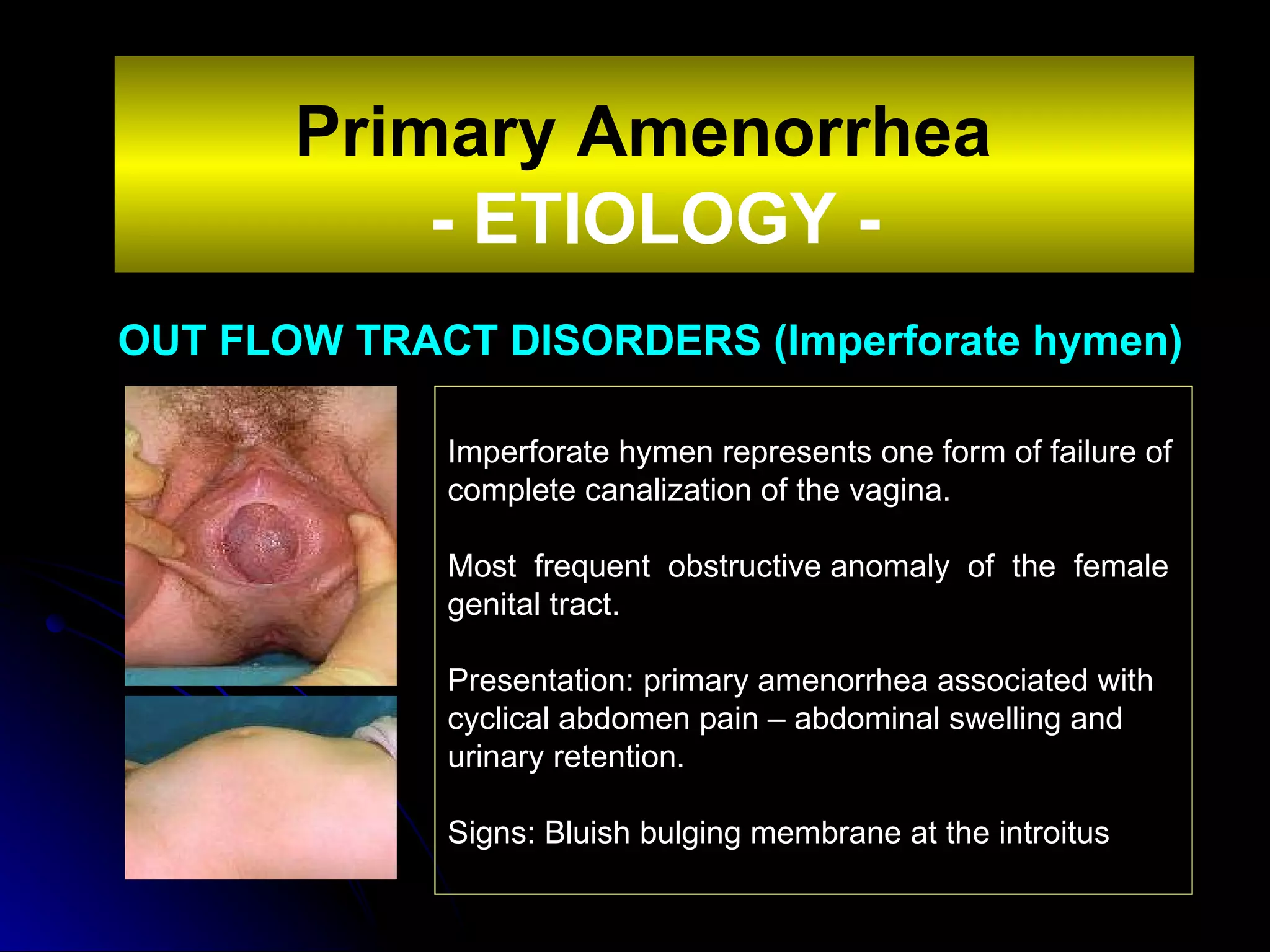 Primary Amenorrhea
- ETIOLOGY -

OUT FLOW TRACT DISORDERS (Imperforate hymen)

Imperforate hymen represents one form of failure of complete canalization of the vagina.

Most frequent obstructive anomaly of the female genital tract.

Presentation: primary amenorrhea associated with cyclical abdomen pain – abdominal swelling and urinary retention.

Signs: Bluish bulging membrane at the introitus